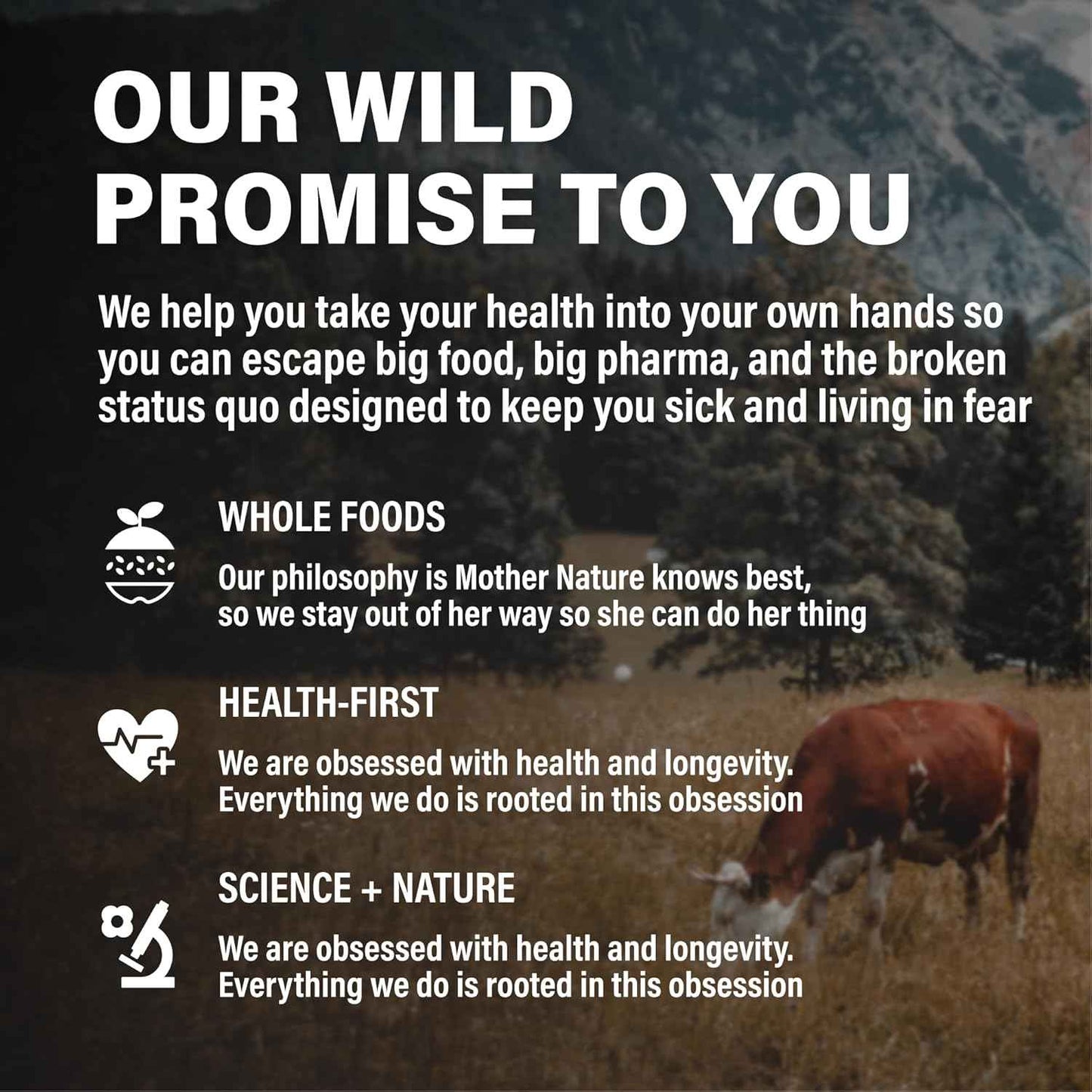 OUR WILD PROMISE TO YOU

We help you take your health into your own hands so you can escape big food, big pharma, and the broken status quo designed to keep you sick and living in fear

WHOLE FOODS

Our philosophy is Mother Nature knows best, so we stay out of her way so she can do her thing

HEALTH-FIRST

We are obsessed with health and longevity. Everything we do is rooted in this obsession

SCIENCE + NATURE

We are obsessed with health and longevity. Everything we do is rooted in this obsession